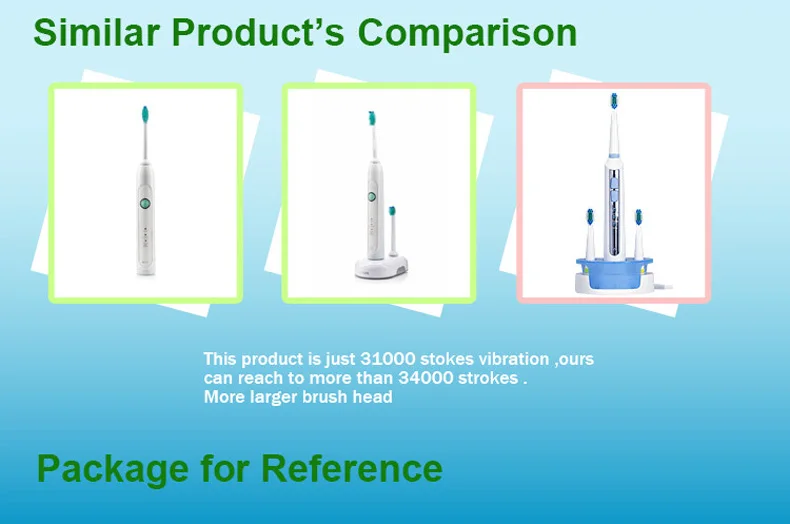 Similar Product's Comparison

This product is just 31000 stokes vibration ,ours can reach to more than 34000 strokes .
More larger brush head

Package for Reference